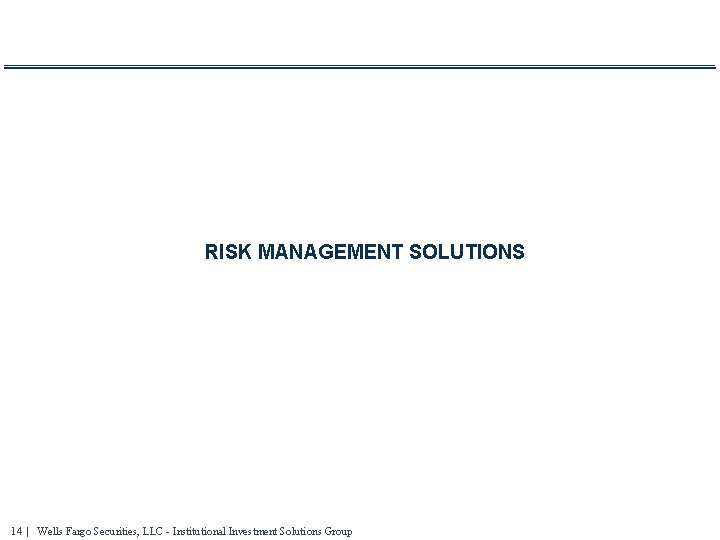 RISK MANAGEMENT SOLUTIONS

14 | Wells Fargo Securities, LLC - Institutional Investment Solutions Group